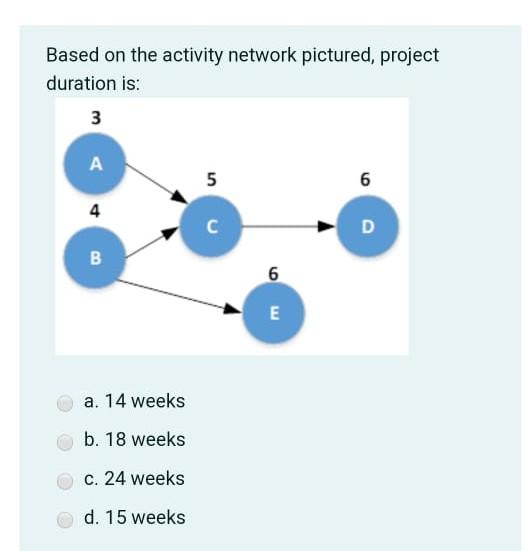 Based on the activity network pictured, project duration is:

3
A
4
B
5
C
6
D
6
E

a. 14 weeks

b. 18 weeks

c. 24 weeks

d. 15 weeks